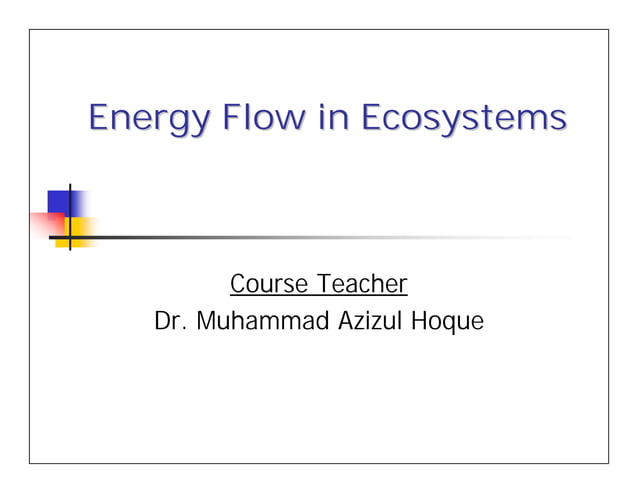 Energy Flow in Ecosystems

Course Teacher
Dr. Muhammad Azizul Hoque